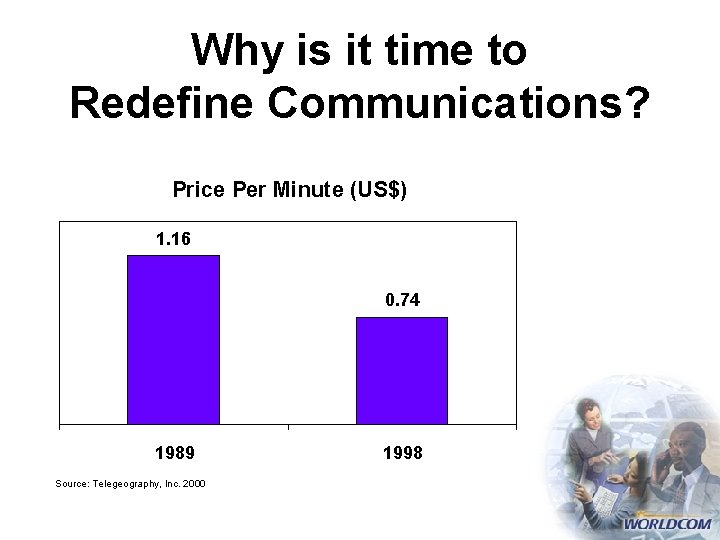 Why is it time to Redefine Communications?

Price Per Minute (US$)

1.16

0.74

1989

1998

Source: Telegeography, Inc. 2000

WORLDCOM